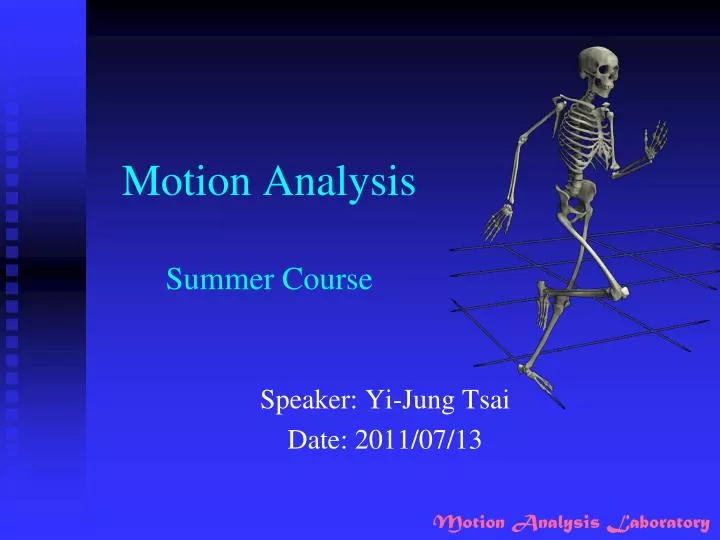 Motion Analysis

Summer Course

Speaker: Yi-Jung Tsai
Date: 2011/07/13

Motion Analysis Laboratory